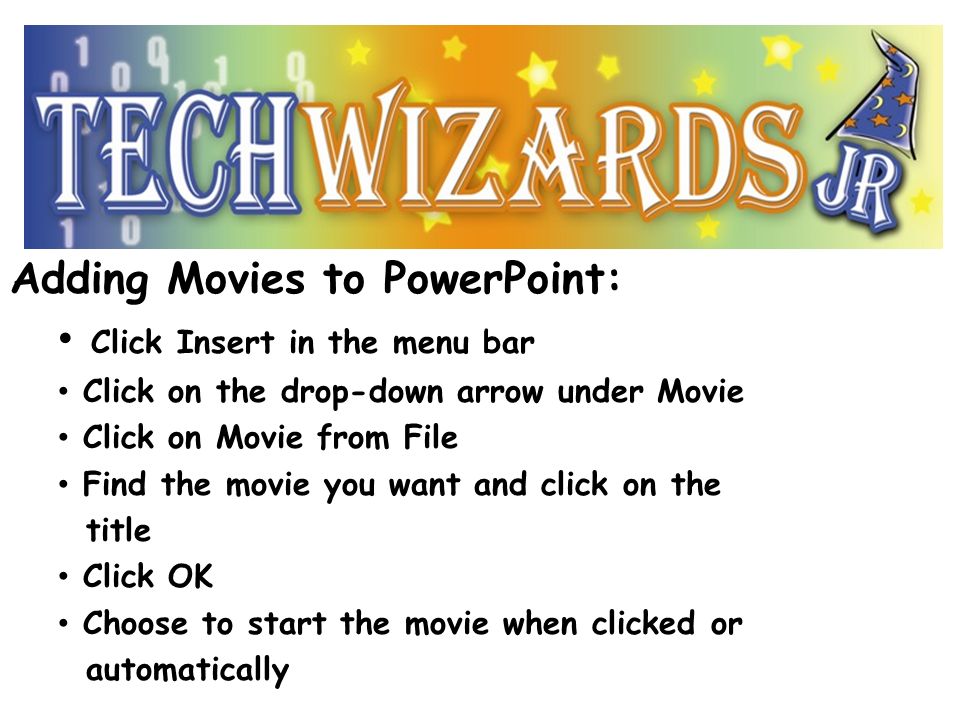 TECHWIZARDS JR

Adding Movies to PowerPoint:

• Click Insert in the menu bar
• Click on the drop-down arrow under Movie
• Click on Movie from File
• Find the movie you want and click on the title
• Click OK
• Choose to start the movie when clicked or automatically